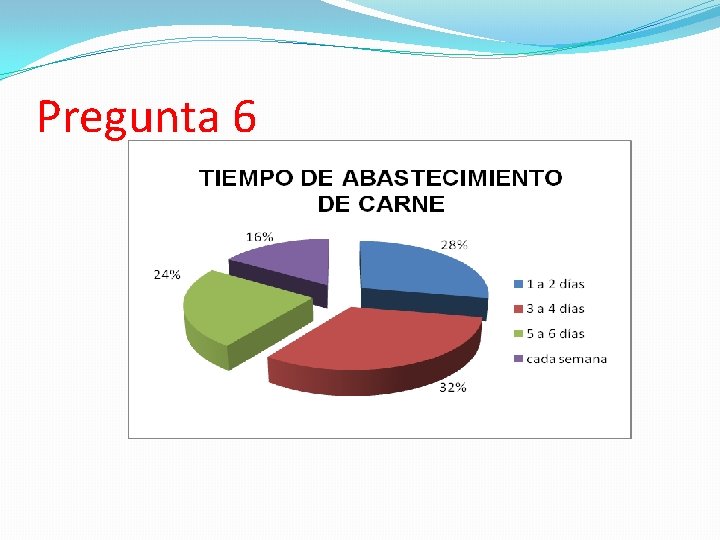 Pregunta 6

TIEMPO DE ABASTECIMIENTO DE CARNE

16%
28%
24%
32%

1 a 2 dias
3 a 4 dias
5 a 6 dias
cada semana